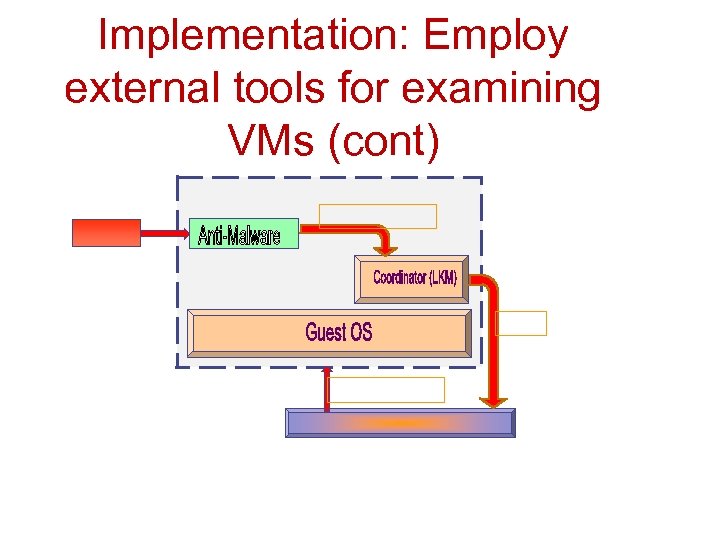 Implementation: Employ external tools for examining VMs (cont)

Anti-Malware

Coordinator (LKM)

Guest OS